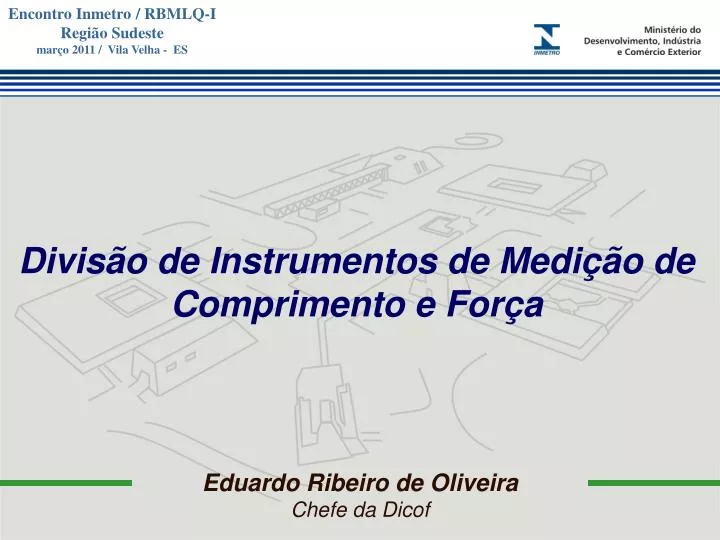 Encontro Inmetro / RBMLQ-I
Região Sudeste
março 2011 / Vila Velha - ES

INMETRO

Ministério do
Desenvolvimento, Indústria
e Comércio Exterior

Divisão de Instrumentos de Medição de Comprimento e Força

Eduardo Ribeiro de Oliveira
Chefe da Dicof